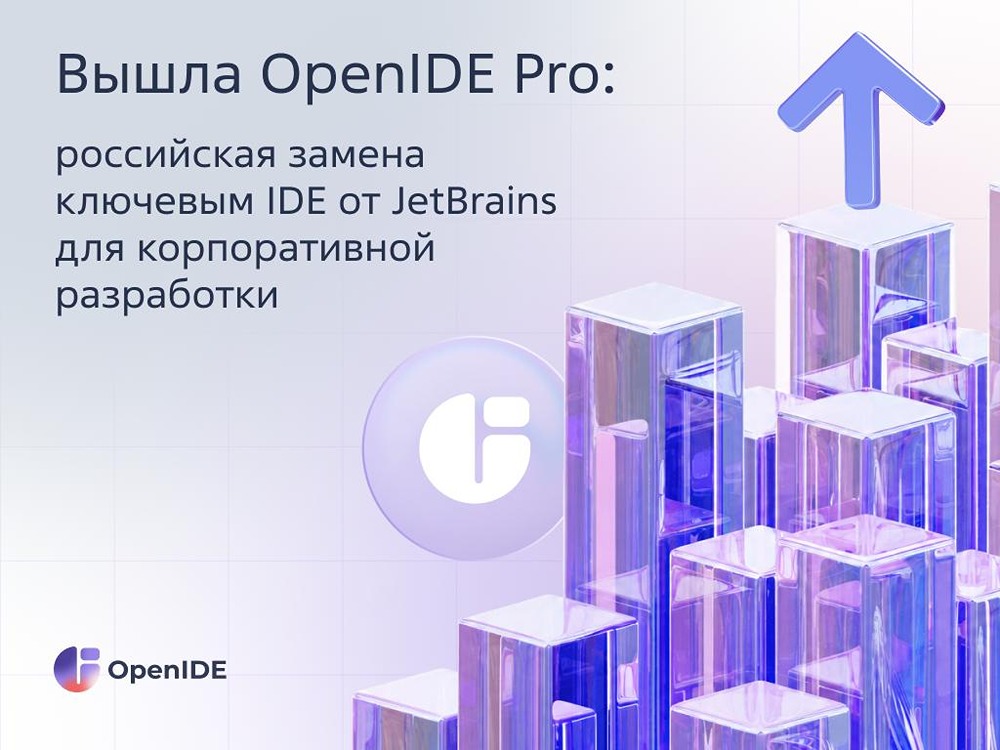 Вышла OpenIDE Pro:

российская замена ключевым IDE от JetBrains для корпоративной разработки

OpenIDE